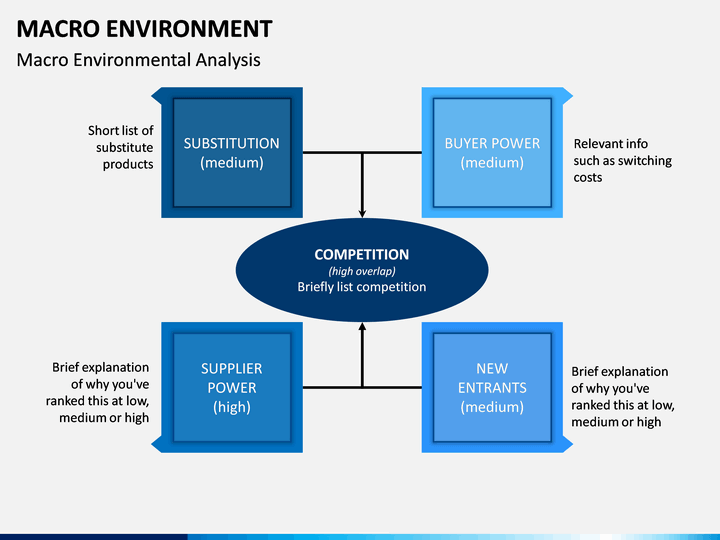 MACRO ENVIRONMENT

Macro Environmental Analysis

Short list of substitute products

SUBSTITUTION (medium)

BUYER POWER (medium)

Relevant info such as switching costs

COMPETITION
(high overlap)
Briefly list competition

Brief explanation of why you've ranked this at low, medium or high

SUPPLIER POWER (high)

NEW ENTRANTS (medium)

Brief explanation of why you've ranked this at low, medium or high